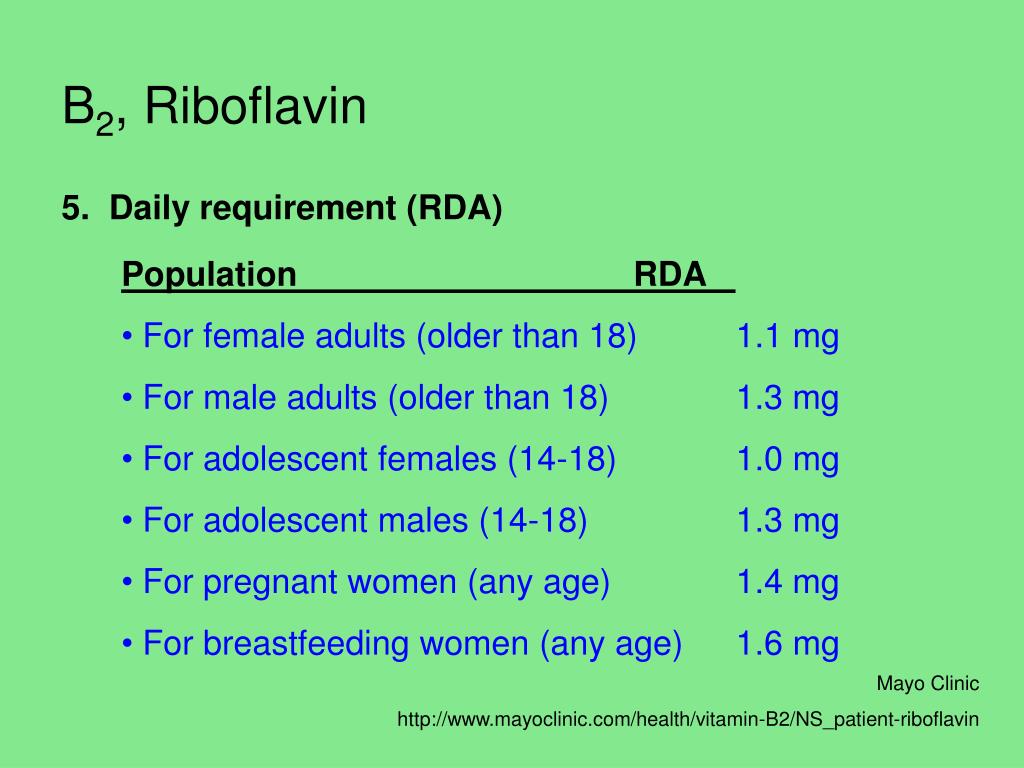 $B_2$, Riboflavin

5. Daily requirement (RDA)

| Population | RDA |
|---|---|
| • For female adults (older than 18) | 1.1 mg |
| • For male adults (older than 18) | 1.3 mg |
| • For adolescent females (14-18) | 1.0 mg |
| • For adolescent males (14-18) | 1.3 mg |
| • For pregnant women (any age) | 1.4 mg |
| • For breastfeeding women (any age) | 1.6 mg |

Mayo Clinic

http://www.mayoclinic.com/health/vitamin-B2/NS_patient-riboflavin